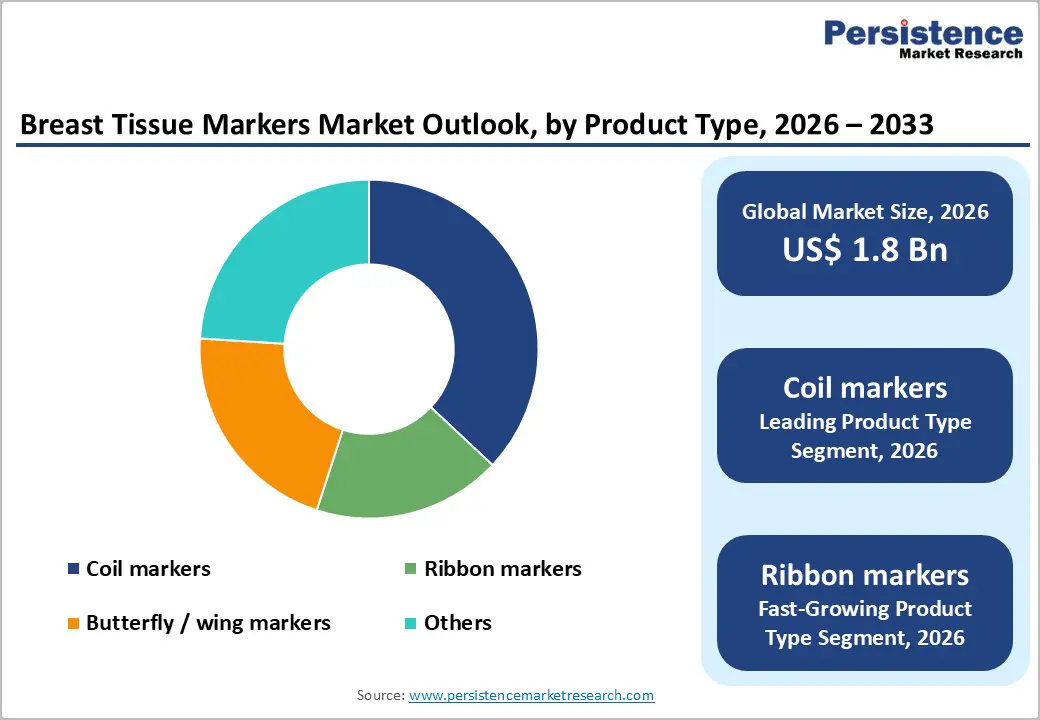 Persistence
Market Research

Breast Tissue Markers Market Outlook, by Product Type, 2026 – 2033

Coil markers
Ribbon markers
Butterfly / wing markers
Others

Global Market Size, 2026
US$ 1.8 Bn

Coil markers
Leading Product Type Segment, 2026

Ribbon markers
Fast-Growing Product Type Segment, 2026

Source: www.persistencemarketresearch.com